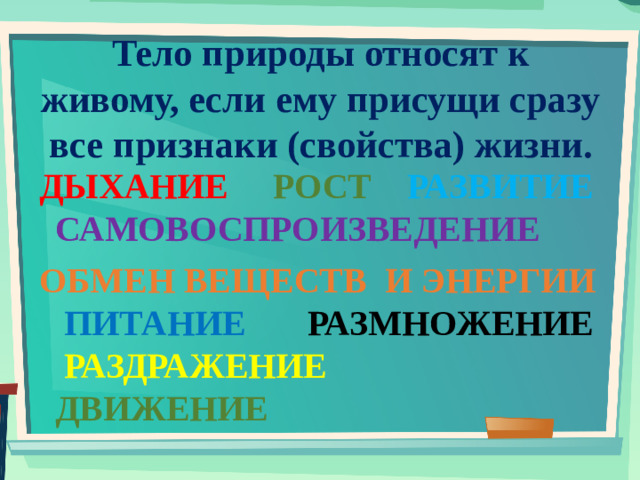 Тело природы относят к живому, если ему присущи сразу все признаки (свойства) жизни.

ДЫХАНИЕ РОСТ РАЗВИТИЕ

САМОВОСПРОИЗВЕДЕНИЕ

ОБМЕН ВЕЩЕСТВ И ЭНЕРГИИ

ПИТАНИЕ РАЗМНОЖЕНИЕ

РАЗДРАЖЕНИЕ

ДВИЖЕНИЕ